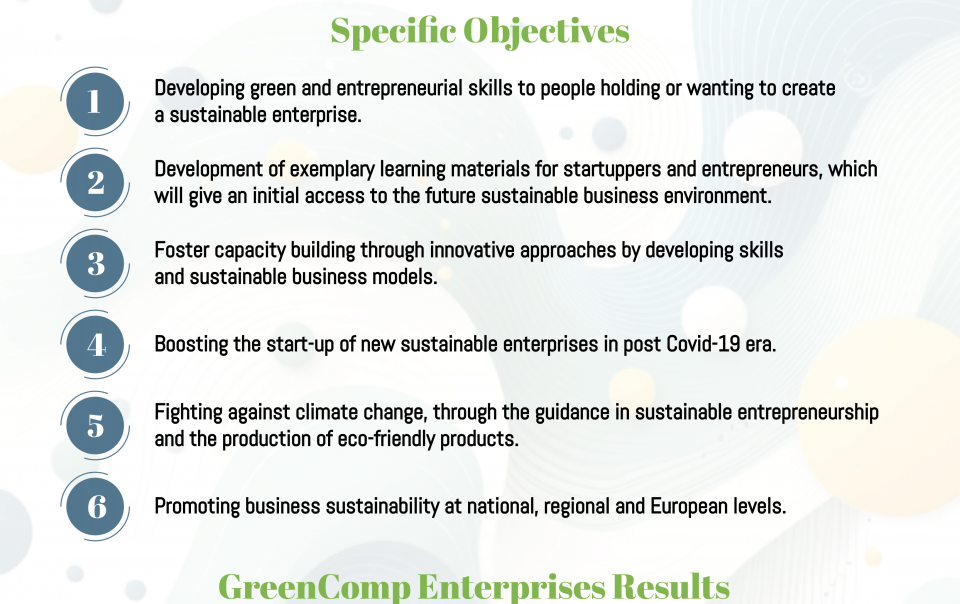 Specific Objectives

1

Developing green and entrepreneurial skills to people holding or wanting to create a sustainable enterprise.

2

Development of exemplary learning materials for startuppers and entrepreneurs, which will give an initial access to the future sustainable business environment.

3

Foster capacity building through innovative approaches by developing skills and sustainable business models.

4

Boosting the start-up of new sustainable enterprises in post Covid-19 era.

5

Fighting against climate change, through the guidance in sustainable entrepreneurship and the production of eco-friendly products.

6

Promoting business sustainability at national, regional and European levels.

GreenComp Enterprises Results